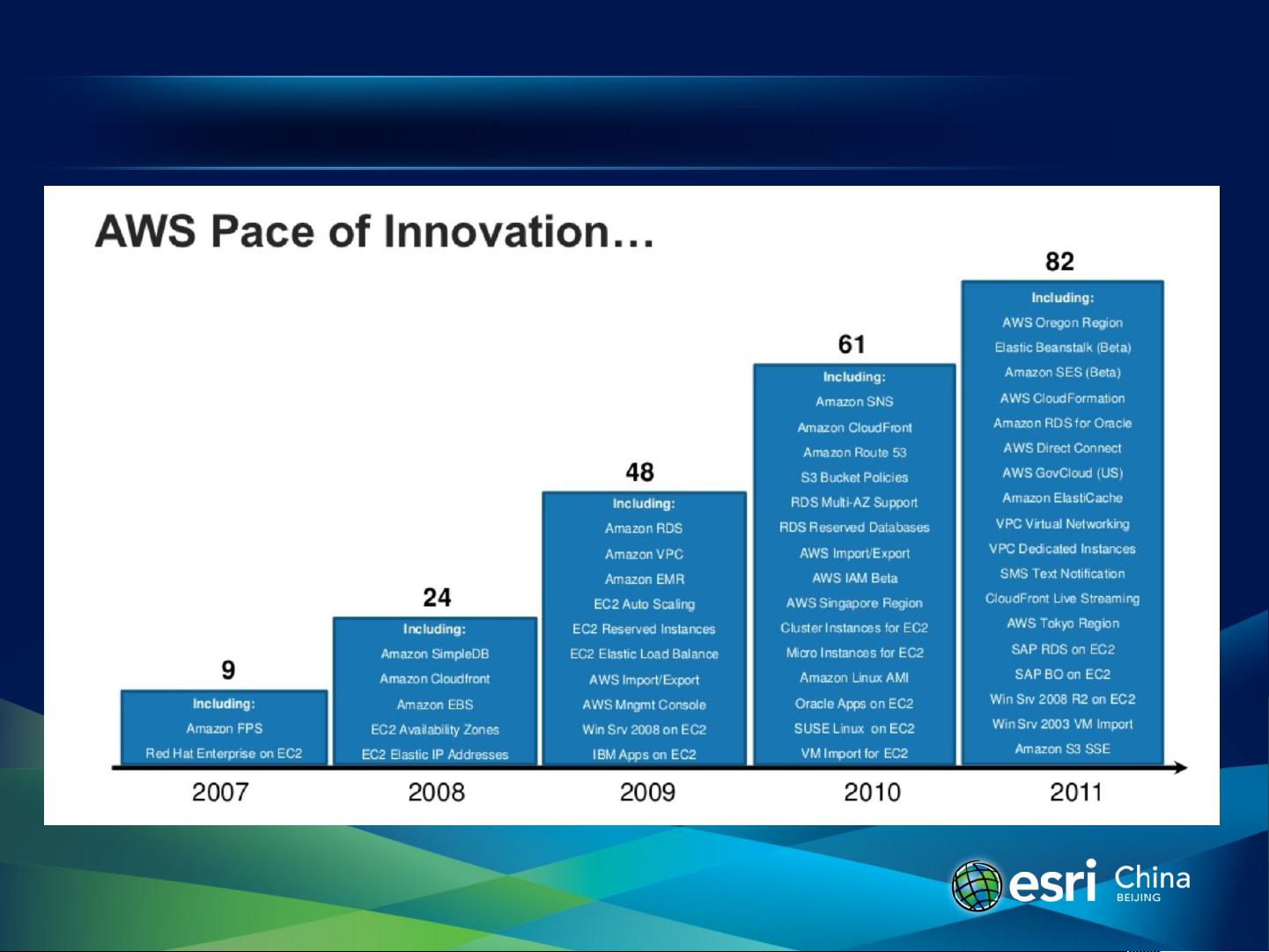 AWS Pace of Innovation…

9

Including:
Amazon FPS
Red Hat Enterprise on EC2

2007

24

Including:
Amazon SimpleDB
Amazon Cloudfront
Amazon EBS
EC2 Availability Zones
EC2 Elastic IP Addresses

2008

48

Including:
Amazon RDS
Amazon VPC
Amazon EMR
EC2 Auto Scaling
EC2 Reserved Instances
EC2 Elastic Load Balance
AWS Import/Export
AWS Mngmt Console
Win Srv 2008 on EC2
IBM Apps on EC2

2009

61

Including:
Amazon SNS
Amazon CloudFront
Amazon Route 53
S3 Bucket Policies
RDS Multi-AZ Support
RDS Reserved Databases
AWS Import/Export
AWS IAM Beta
AWS Singapore Region
Cluster Instances for EC2
Micro Instances for EC2
Amazon Linux AMI
Oracle Apps on EC2
SUSE Linux on EC2
VM Import for EC2

2010

82

Including:
AWS Oregon Region
Elastic Beanstalk (Beta)
Amazon SES (Beta)
AWS CloudFormation
Amazon RDS for Oracle
AWS Direct Connect
AWS GovCloud (US)
Amazon ElastiCache
VPC Virtual Networking
VPC Dedicated Instances
SMS Text Notification
CloudFront Live Streaming
AWS Tokyo Region
SAP RDS on EC2
SAP BO on EC2
Win Srv 2008 R2 on EC2
Win Srv 2003 VM Import
Amazon S3 SSE

2011

esri China BEIJING